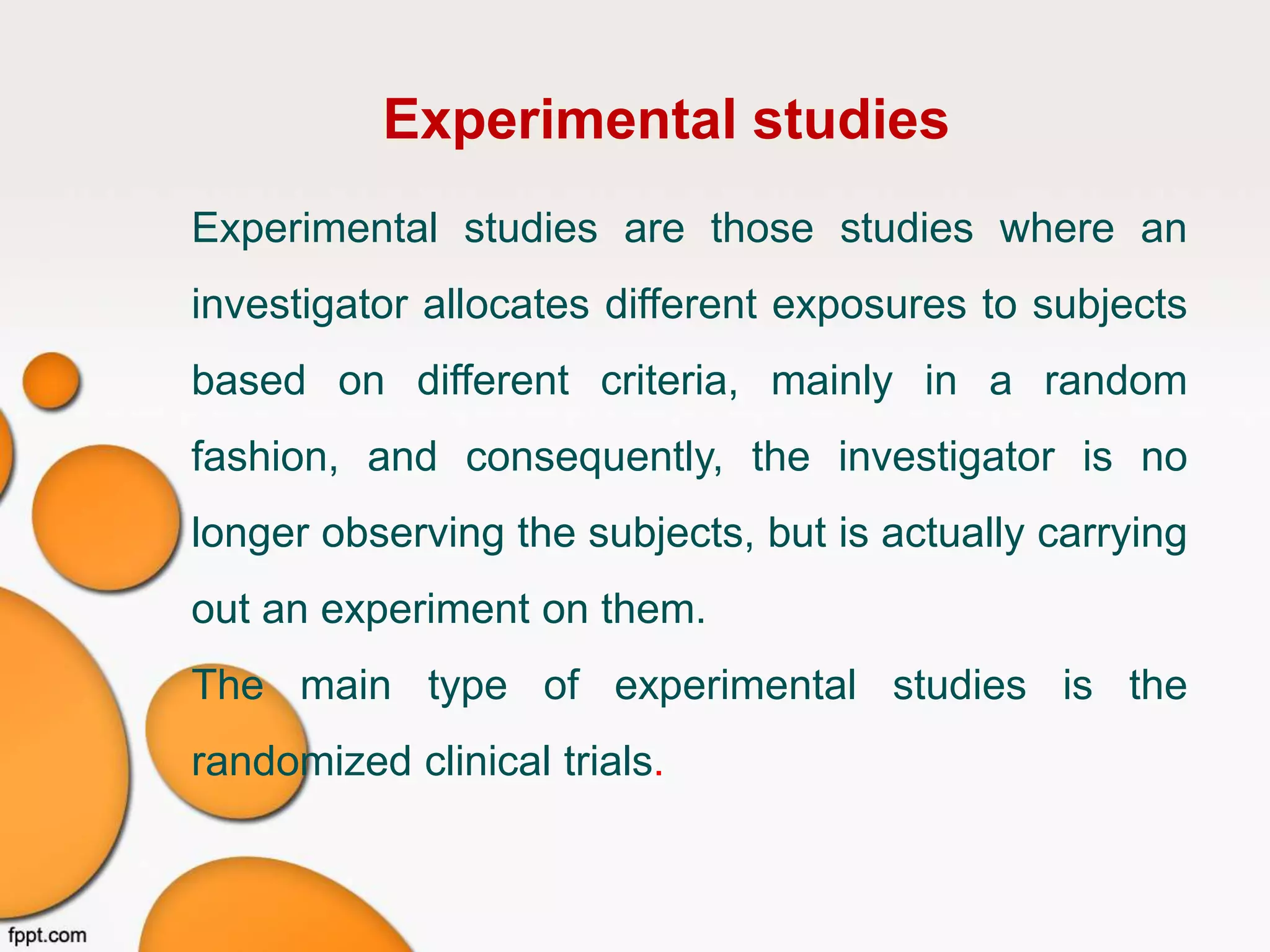 Experimental studies

Experimental studies are those studies where an investigator allocates different exposures to subjects based on different criteria, mainly in a random fashion, and consequently, the investigator is no longer observing the subjects, but is actually carrying out an experiment on them.

The main type of experimental studies is the randomized clinical trials.

fppt.com